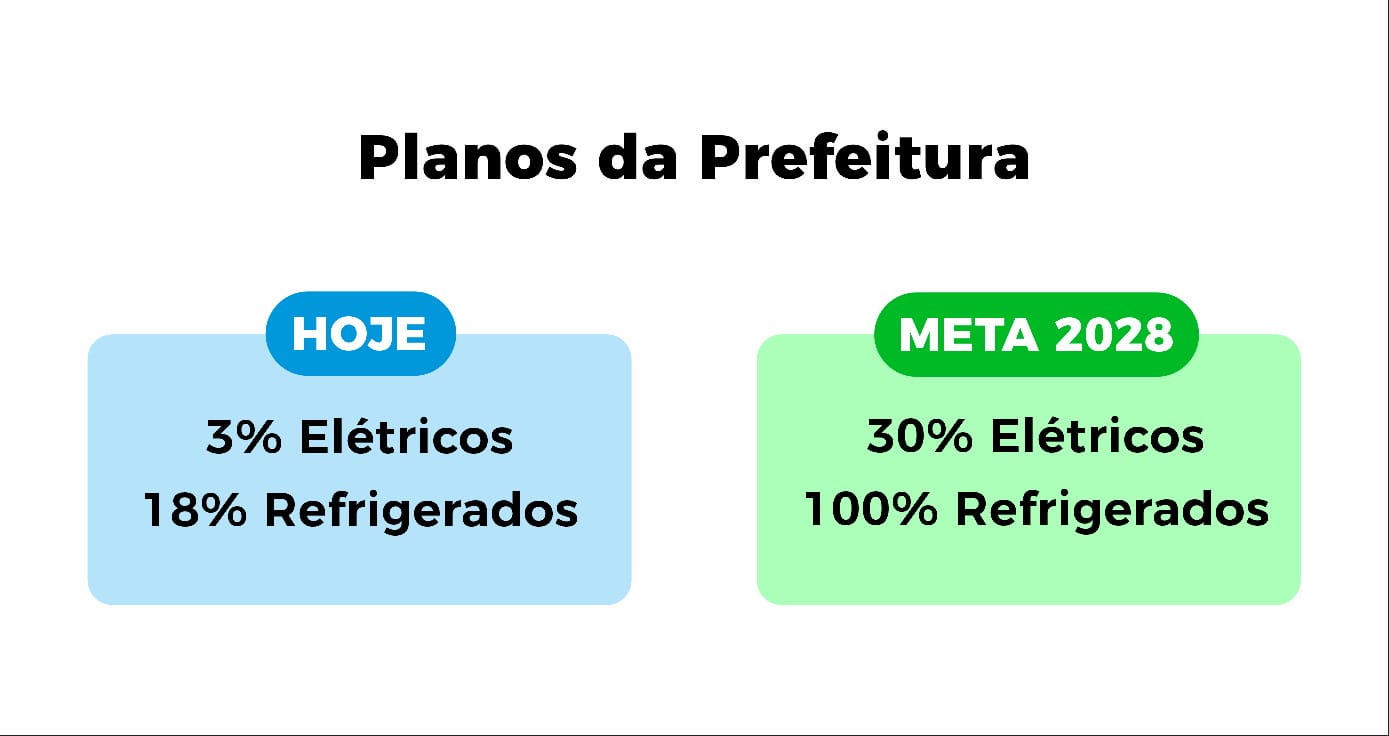 Planos da Prefeitura

HOJE

3% Elétricos
18% Refrigerados

META 2028

30% Elétricos
100% Refrigerados